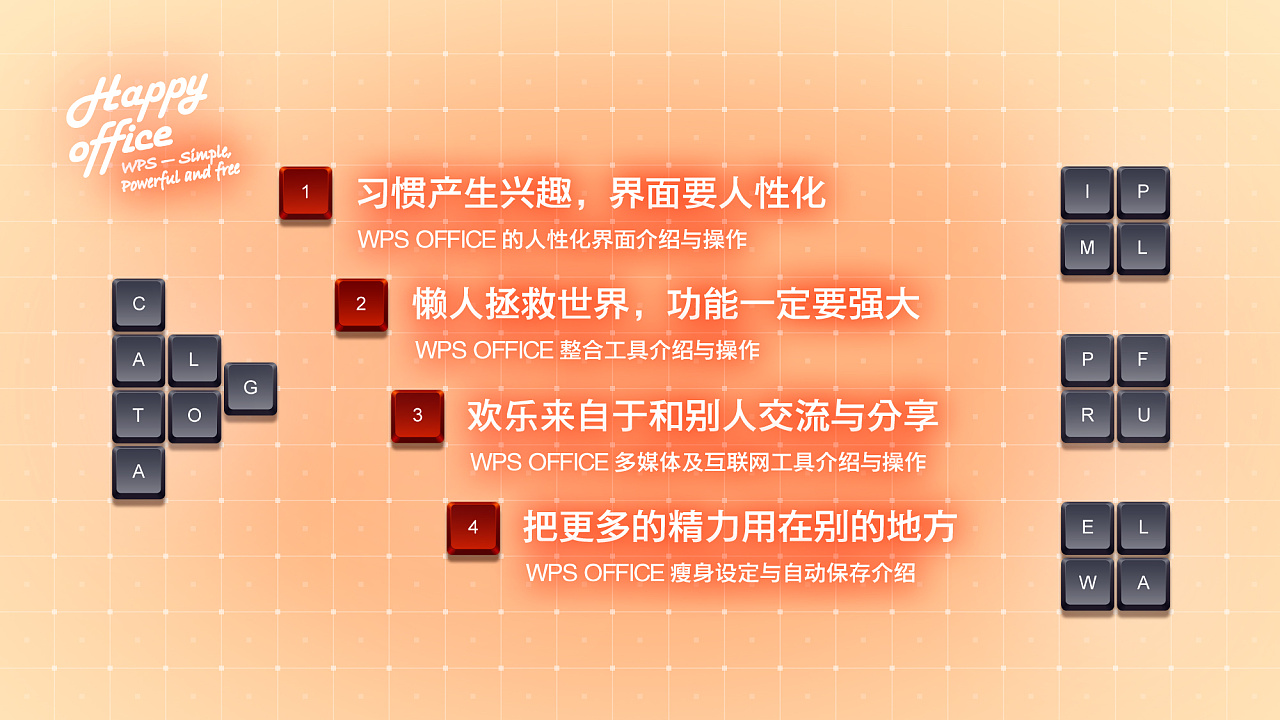 Happy office
WPS — Simple, Powerful and free

1 习惯产生兴趣，界面要人性化
WPS OFFICE 的人性化界面介绍与操作

2 懒人拯救世界，功能一定要强大
WPS OFFICE 整合工具介绍与操作

3 欢乐来自于和别人交流与分享
WPS OFFICE 多媒体及互联网工具介绍与操作

4 把更多的精力用在别的地方
WPS OFFICE 瘦身设定与自动保存介绍

C
A L G
T O
A

I P
M L

P F
R U

E L
W A